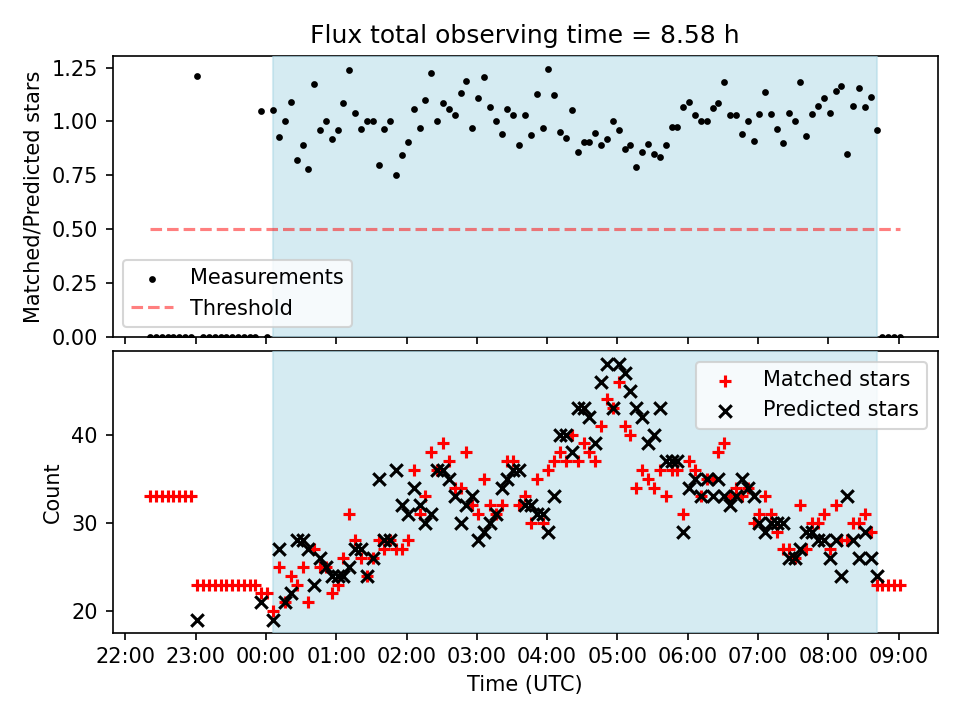 Flux total observing time = 8.58 h

Matched/Predicted stars

1.25
1.00
0.75
0.50
0.25
0.00

Measurements
Threshold

Count

40
30
20

Matched stars
Predicted stars

22:00
23:00
00:00
01:00
02:00
03:00
04:00
05:00
06:00
07:00
08:00
09:00

Time (UTC)